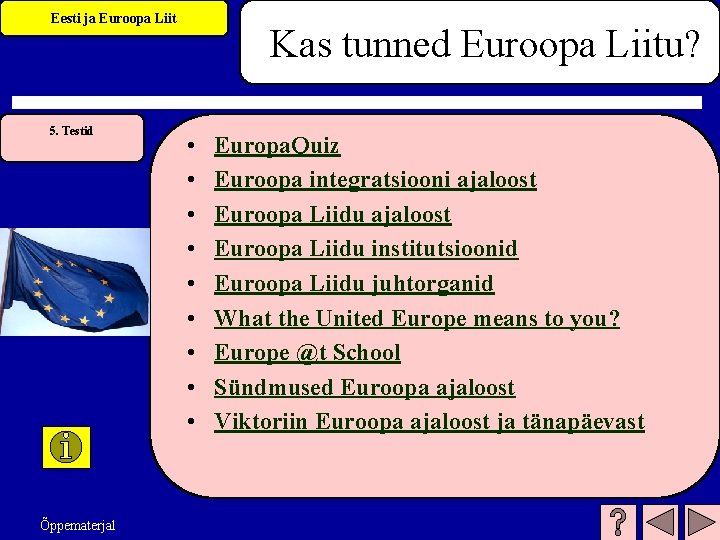 Eesti ja Euroopa Liit

Kas tunned Euroopa Liitu?

5. Testid

- EuropaQuiz
- Euroopa integratsiooni ajaloost
- Euroopa Liidu ajaloost
- Euroopa Liidu institutsioonid
- Euroopa Liidu juhtorganid
- What the United Europe means to you?
- Europe @t School
- Sündmused Euroopa ajaloost
- Viktoriin Euroopa ajaloost ja tänapäevast

i

Õppematerjal

?